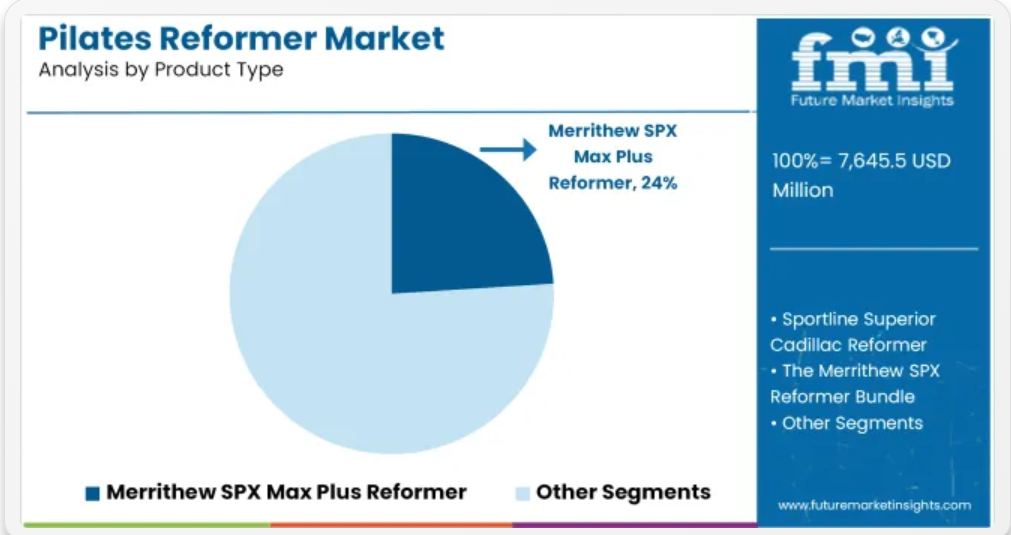 Pilates Reformer Market
Analysis by Product Type

Merrithew SPX Max Plus Reformer, 24%

Merrithew SPX Max Plus Reformer
Other Segments

fmi
Future Market Insights

100%= 7,645.5 USD Million

• Sportline Superior Cadillac Reformer
• The Merrithew SPX Reformer Bundle
• Other Segments

www.futuremarketinsights.com